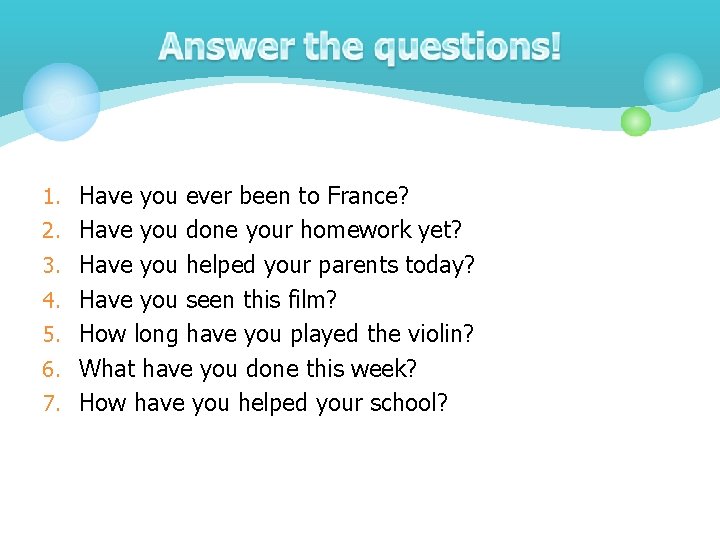 Answer the questions!

1. Have you ever been to France?
2. Have you done your homework yet?
3. Have you helped your parents today?
4. Have you seen this film?
5. How long have you played the violin?
6. What have you done this week?
7. How have you helped your school?